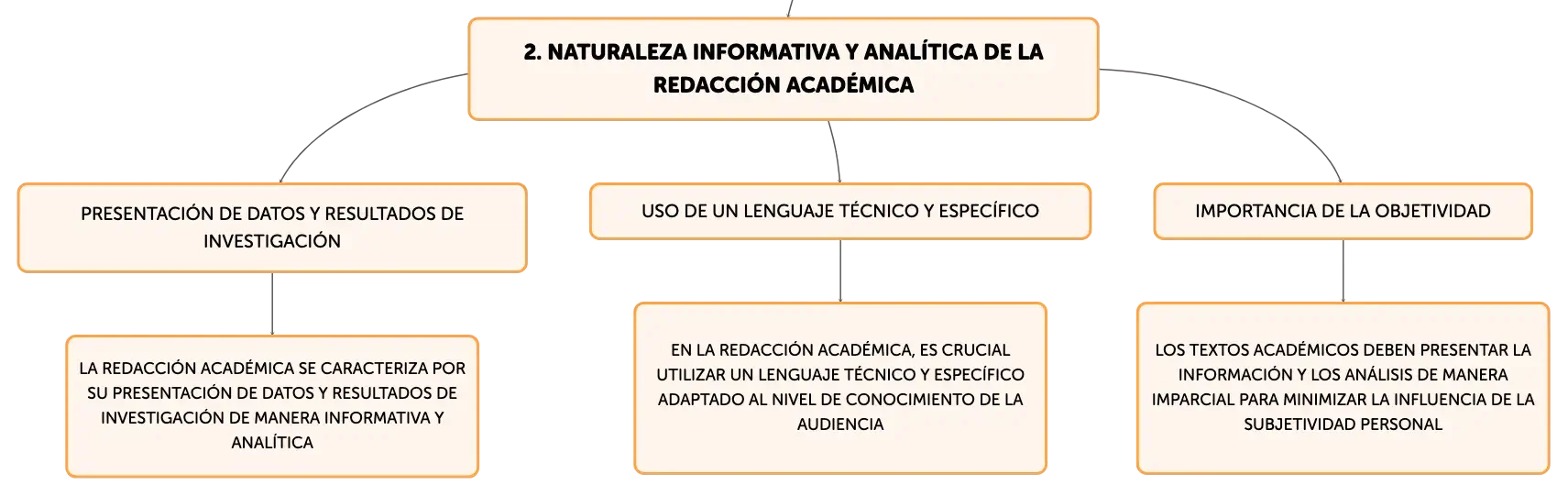 2. NATURALEZA INFORMATIVA Y ANALÍTICA DE LA REDACCIÓN ACADÉMICA

PRESENTACIÓN DE DATOS Y RESULTADOS DE INVESTIGACIÓN

LA REDACCIÓN ACADÉMICA SE CARACTERIZA POR SU PRESENTACIÓN DE DATOS Y RESULTADOS DE INVESTIGACIÓN DE MANERA INFORMATIVA Y ANALÍTICA

USO DE UN LENGUAJE TÉCNICO Y ESPECÍFICO

EN LA REDACCIÓN ACADÉMICA, ES CRUCIAL UTILIZAR UN LENGUAJE TÉCNICO Y ESPECÍFICO ADAPTADO AL NIVEL DE CONOCIMIENTO DE LA AUDIENCIA

IMPORTANCIA DE LA OBJETIVIDAD

LOS TEXTOS ACADÉMICOS DEBEN PRESENTAR LA INFORMACIÓN Y LOS ANÁLISIS DE MANERA IMPARCIAL PARA MINIMIZAR LA INFLUENCIA DE LA SUBJETIVIDAD PERSONAL